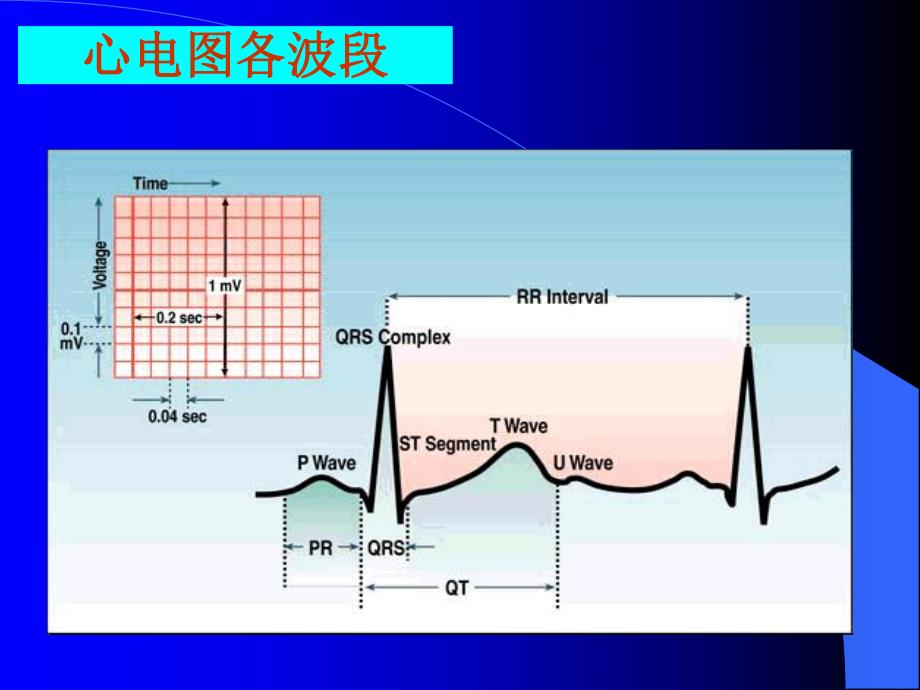 心电图各波段

Time

Voltage

1 mV

0.2 sec

0.1 mV

0.04 sec

RR Interval

QRS Complex

T Wave

ST Segment

P Wave

U Wave

PR

QRS

QT